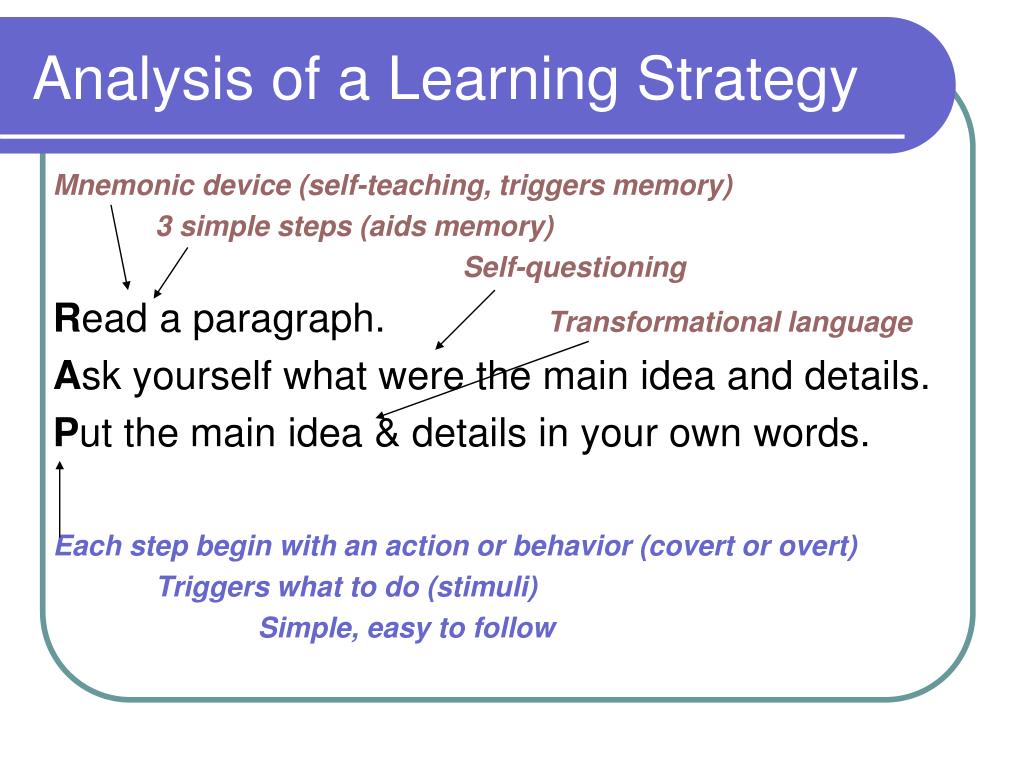 Analysis of a Learning Strategy

Mnemonic device (self-teaching, triggers memory)

3 simple steps (aids memory)

Self-questioning

Read a paragraph.

Transformational language

Ask yourself what were the main idea and details.

Put the main idea & details in your own words.

Each step begin with an action or behavior (covert or overt)

Triggers what to do (stimuli)

Simple, easy to follow